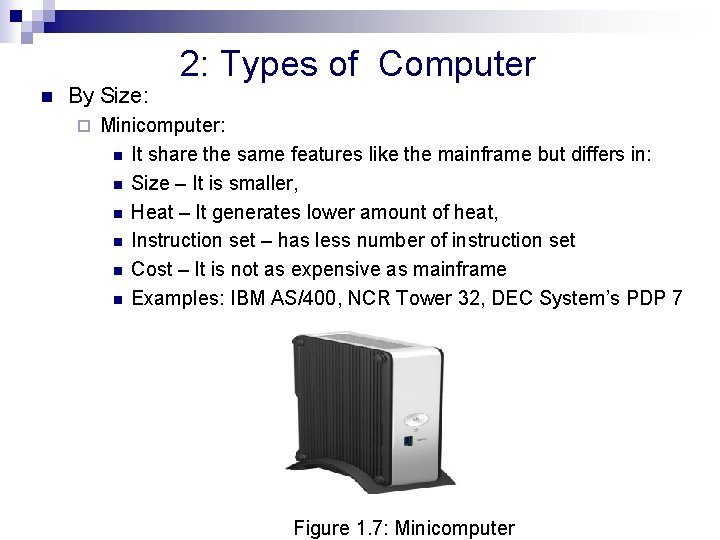 2: Types of  Computer

By Size:

Minicomputer:

It share the same features like the mainframe but differs in:

Size – It is smaller,

Heat – It generates lower amount of heat,

Instruction set – has less number of instruction set

Cost – It is not as expensive as mainframe

Examples: IBM AS/400, NCR Tower 32, DEC System's PDP 7

Figure 1.7: Minicomputer